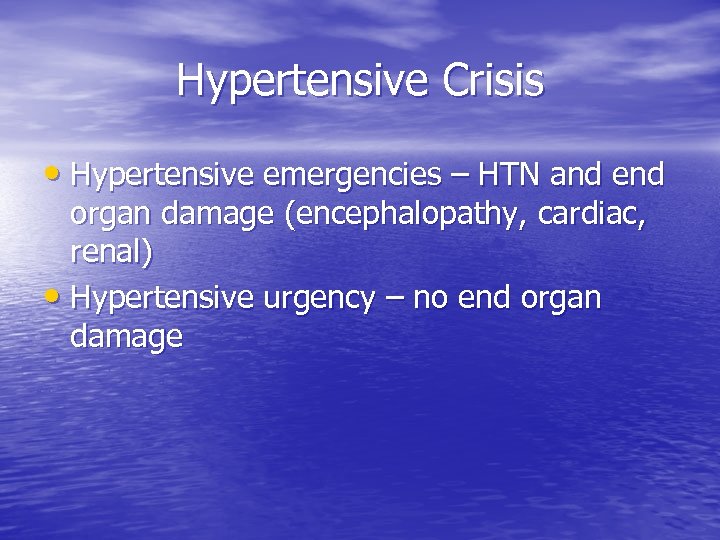 Hypertensive Crisis

• Hypertensive emergencies – HTN and end organ damage (encephalopathy, cardiac, renal)
• Hypertensive urgency – no end organ damage